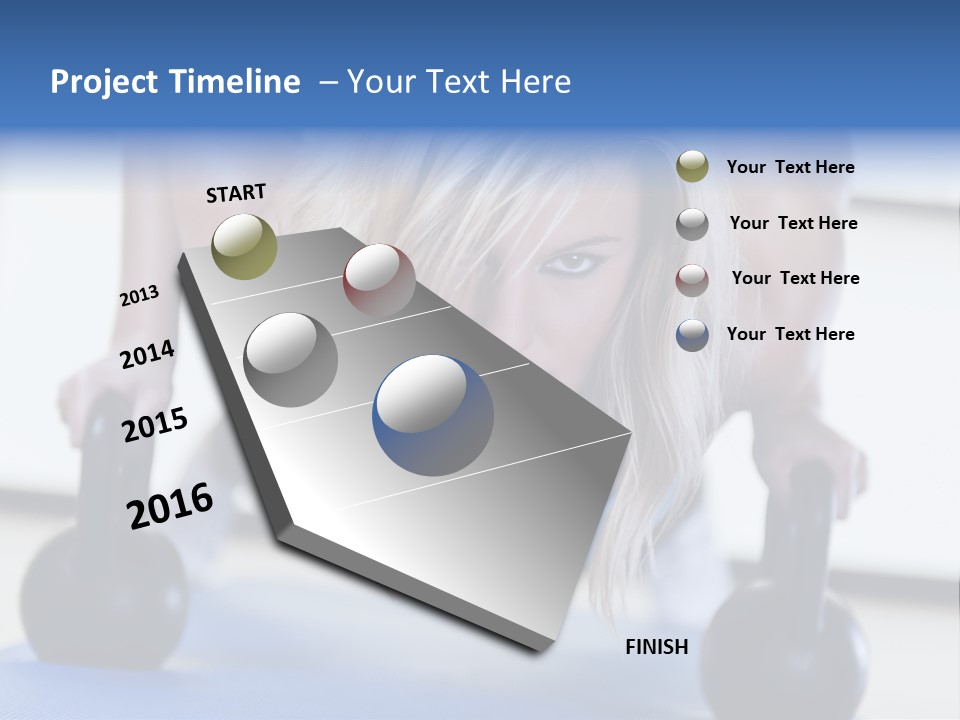 Project Timeline – Your Text Here

START

2013

2014

2015

2016

FINISH

Your Text Here

Your Text Here

Your Text Here

Your Text Here